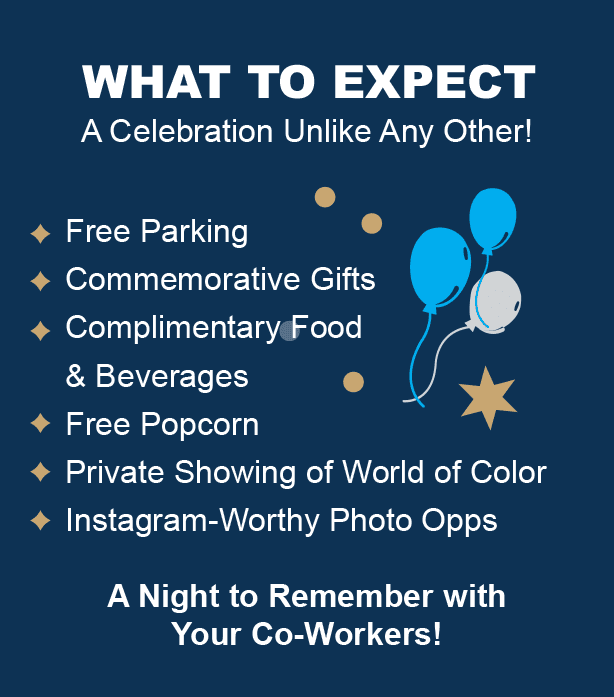 WHAT TO EXPECT
A Celebration Unlike Any Other!

✦ Free Parking
✦ Commemorative Gifts
✦ Complimentary Food & Beverages
✦ Free Popcorn
✦ Private Showing of World of Color
✦ Instagram-Worthy Photo Opps

A Night to Remember with Your Co-Workers!